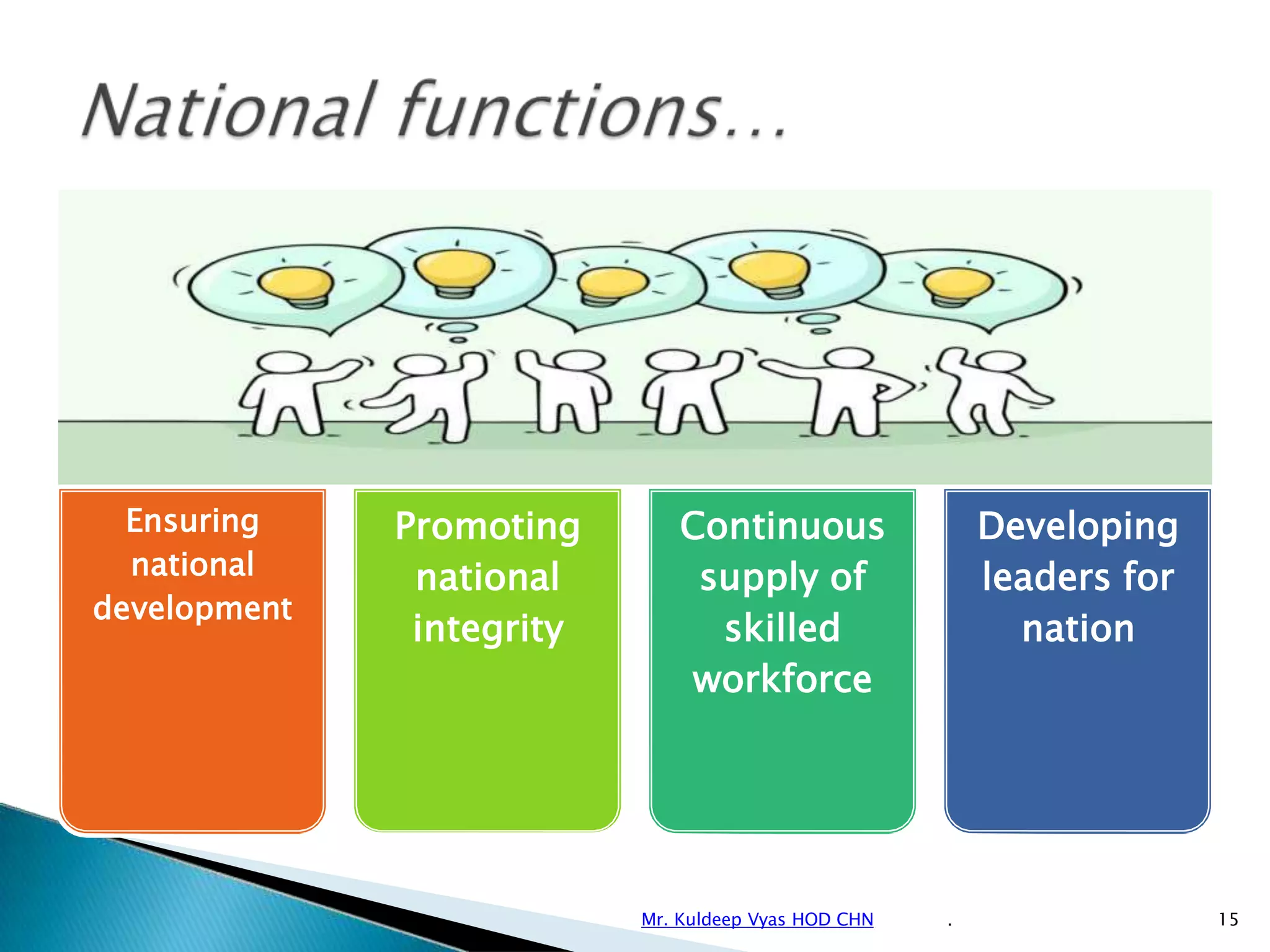 National functions…

Ensuring national development

Promoting national integrity

Continuous supply of skilled workforce

Developing leaders for nation

Mr. Kuldeep Vyas HOD CHN .

15